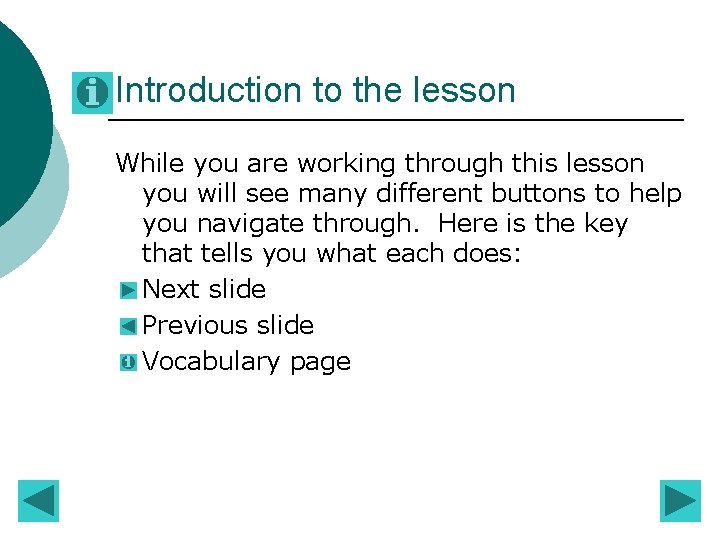 Introduction to the lesson

While you are working through this lesson you will see many different buttons to help you navigate through. Here is the key that tells you what each does:

Next slide

Previous slide

Vocabulary page